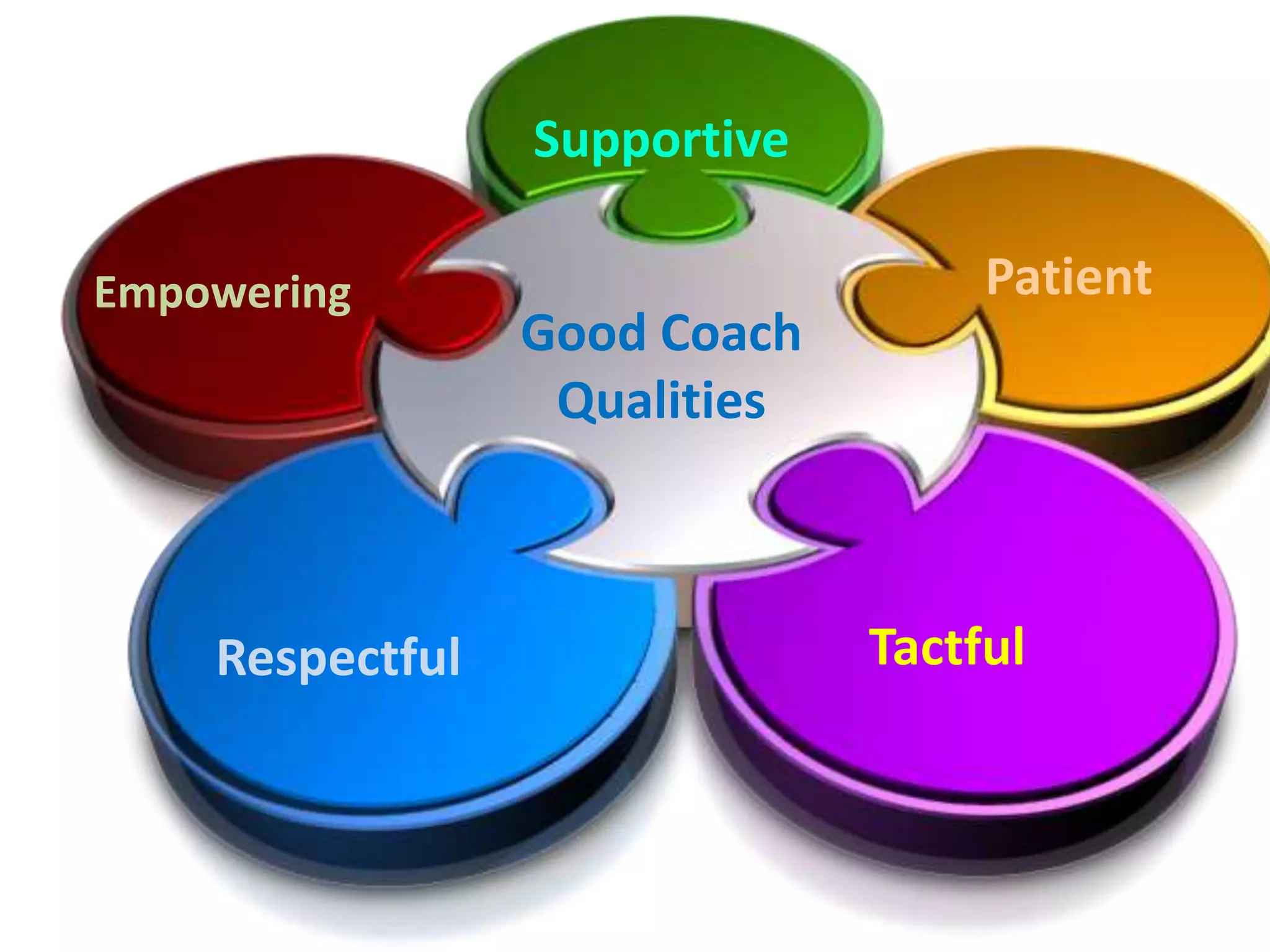 Supportive

Empowering

Patient

Good Coach Qualities

Respectful

Tactful